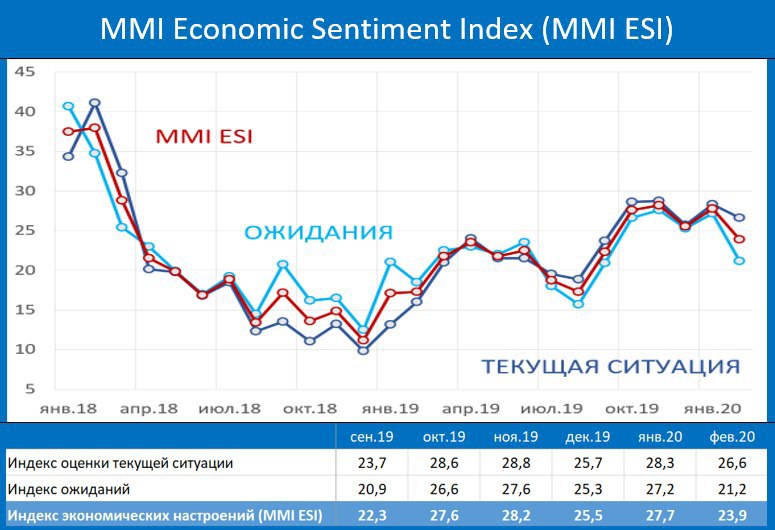 MMI Economic Sentiment Index (MMI ESI)

45
40
35
30
25
20
15
10
5

MMI ESI

ОЖИДАНИЯ

ТЕКУЩАЯ СИТУАЦИЯ

янв.18 апр.18 июл.18 окт.18 янв.19 апр.19 июл.19 окт.19 янв.20

| | сен.19 | окт.19 | ноя.19 | дек.19 | янв.20 | фев.20 |
|---|---|---|---|---|---|---|
| Индекс оценки текущей ситуации | 23,7 | 28,6 | 28,8 | 25,7 | 28,3 | 26,6 |
| Индекс ожиданий | 20,9 | 26,6 | 27,6 | 25,3 | 27,2 | 21,2 |
| Индекс экономических настроений (MMI ESI) | 22,3 | 27,6 | 28,2 | 25,5 | 27,7 | 23,9 |